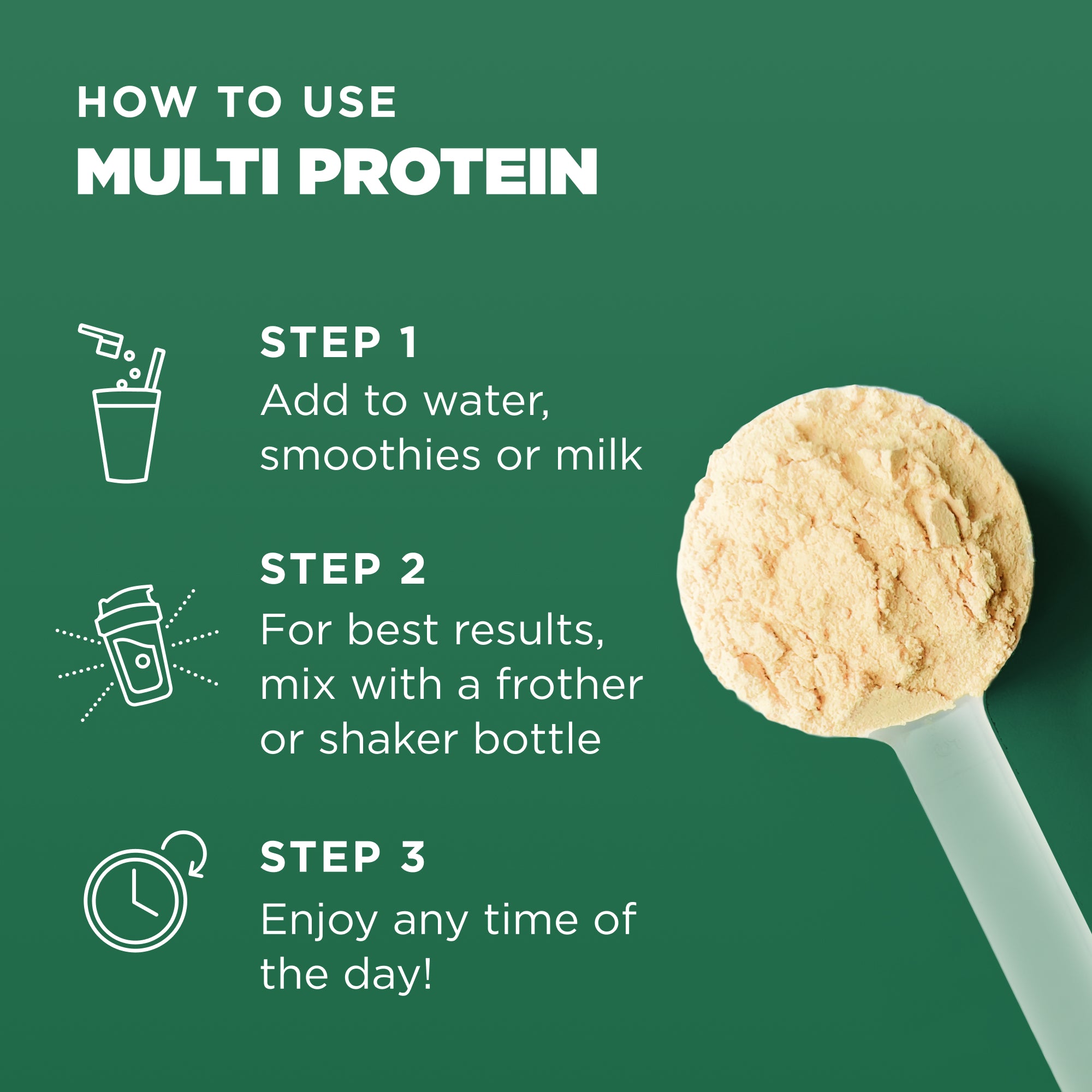 HOW TO USE
MULTI PROTEIN

STEP 1
Add to water, smoothies or milk

STEP 2
For best results, mix with a frother or shaker bottle

STEP 3
Enjoy any time of the day!